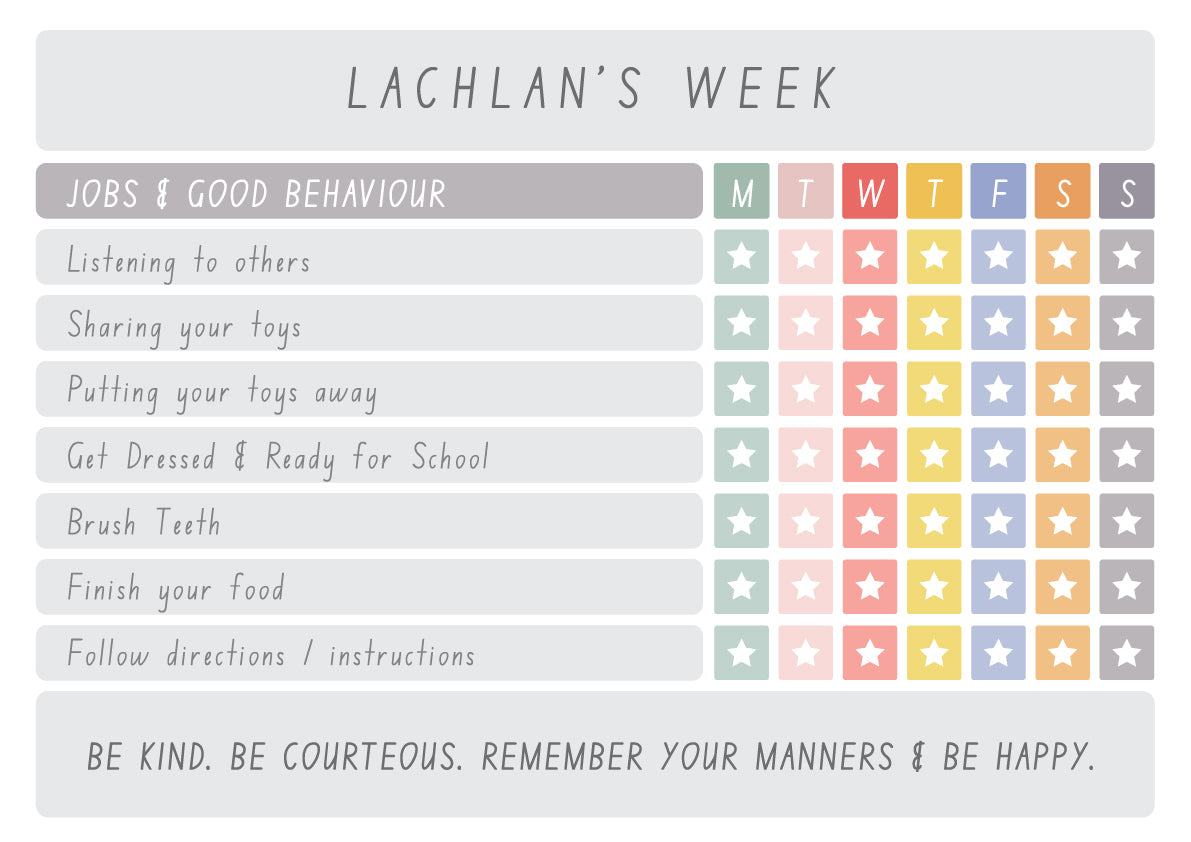 LACHLAN'S WEEK

| JOBS & GOOD BEHAVIOUR | M | T | W | T | F | S | S |
|---|---|---|---|---|---|---|---|
| Listening to others | | | | | | | |
| Sharing your toys | | | | | | | |
| Putting your toys away | | | | | | | |
| Get Dressed & Ready for School | | | | | | | |
| Brush Teeth | | | | | | | |
| Finish your food | | | | | | | |
| Follow directions / instructions | | | | | | | |

BE KIND. BE COURTEOUS. REMEMBER YOUR MANNERS & BE HAPPY.